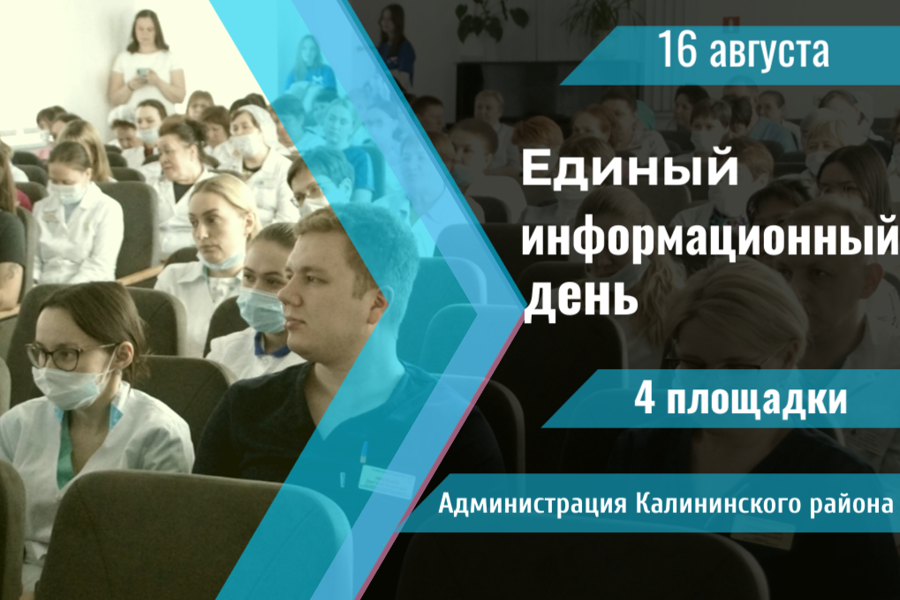 16 августа

Единый информационный день

4 площадки

Администрация Калининского района